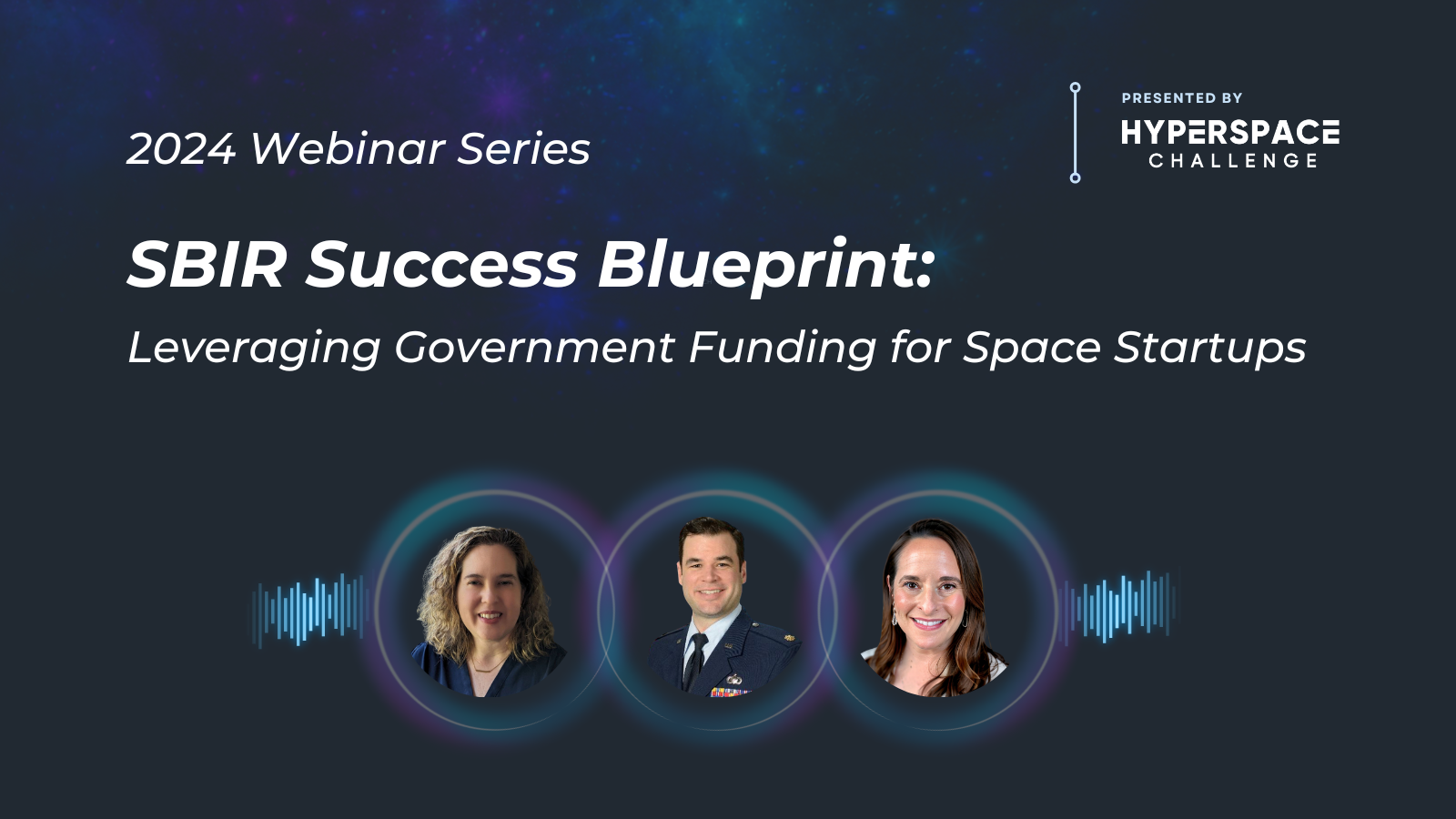 2024 Webinar Series

PRESENTED BY
HYPERSPACE
CHALLENGE

SBIR Success Blueprint:
Leveraging Government Funding for Space Startups